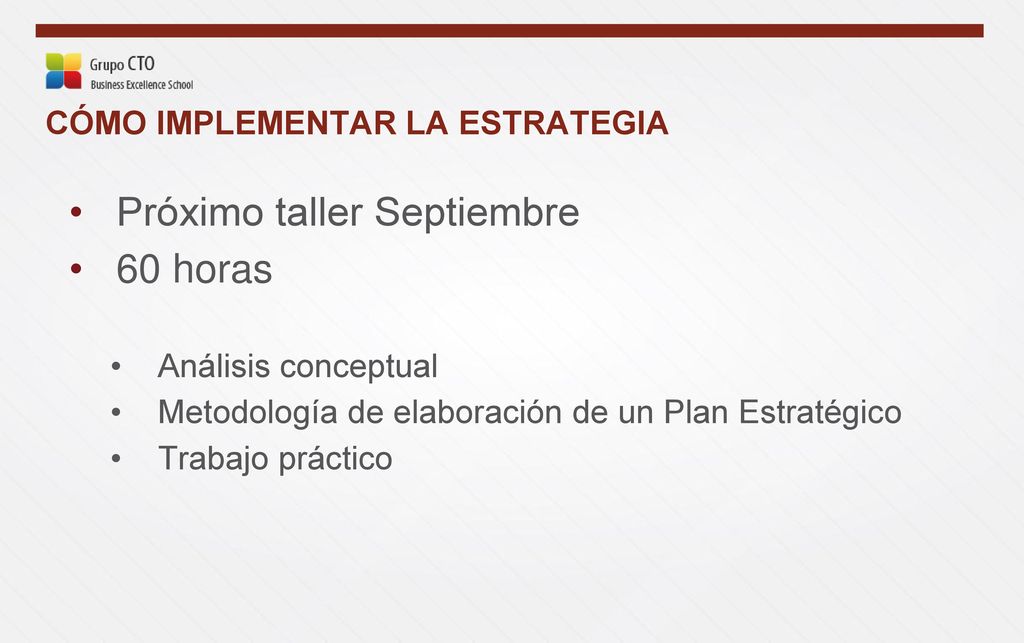 Grupo CTO
Business Excellence School

CÓMO IMPLEMENTAR LA ESTRATEGIA

• Próximo taller Septiembre
• 60 horas

• Análisis conceptual
• Metodología de elaboración de un Plan Estratégico
• Trabajo práctico